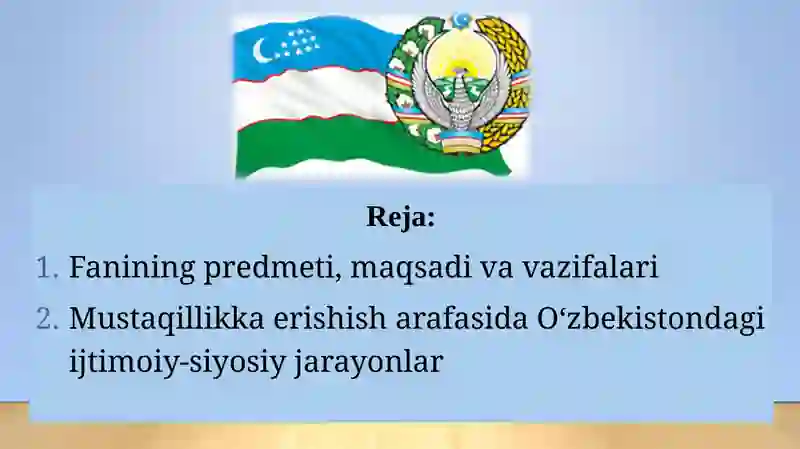 Reja:

1. Fanining predmeti, maqsadi va vazifalari
2. Mustaqillikka erishish arafasida O‘zbekistondagi ijtimoiy-siyosiy jarayonlar